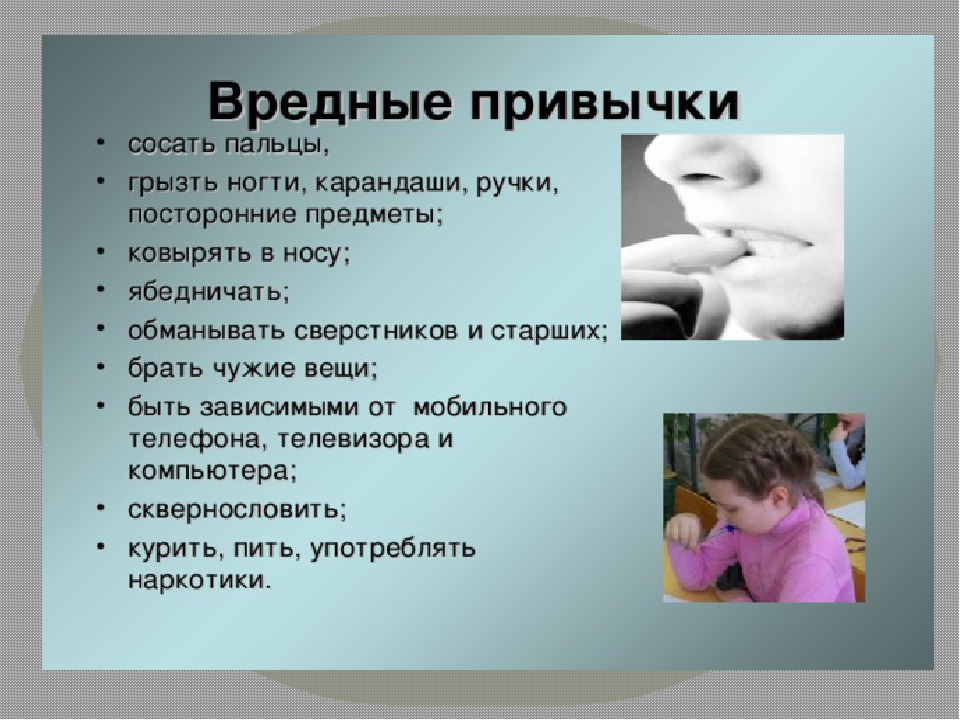 Вредные привычки

• сосать пальцы,
• грызть ногти, карандаши, ручки, посторонние предметы;
• ковырять в носу;
• ябедничать;
• обманывать сверстников и старших;
• брать чужие вещи;
• быть зависимыми от мобильного телефона, телевизора и компьютера;
• сквернословить;
• курить, пить, употреблять наркотики.